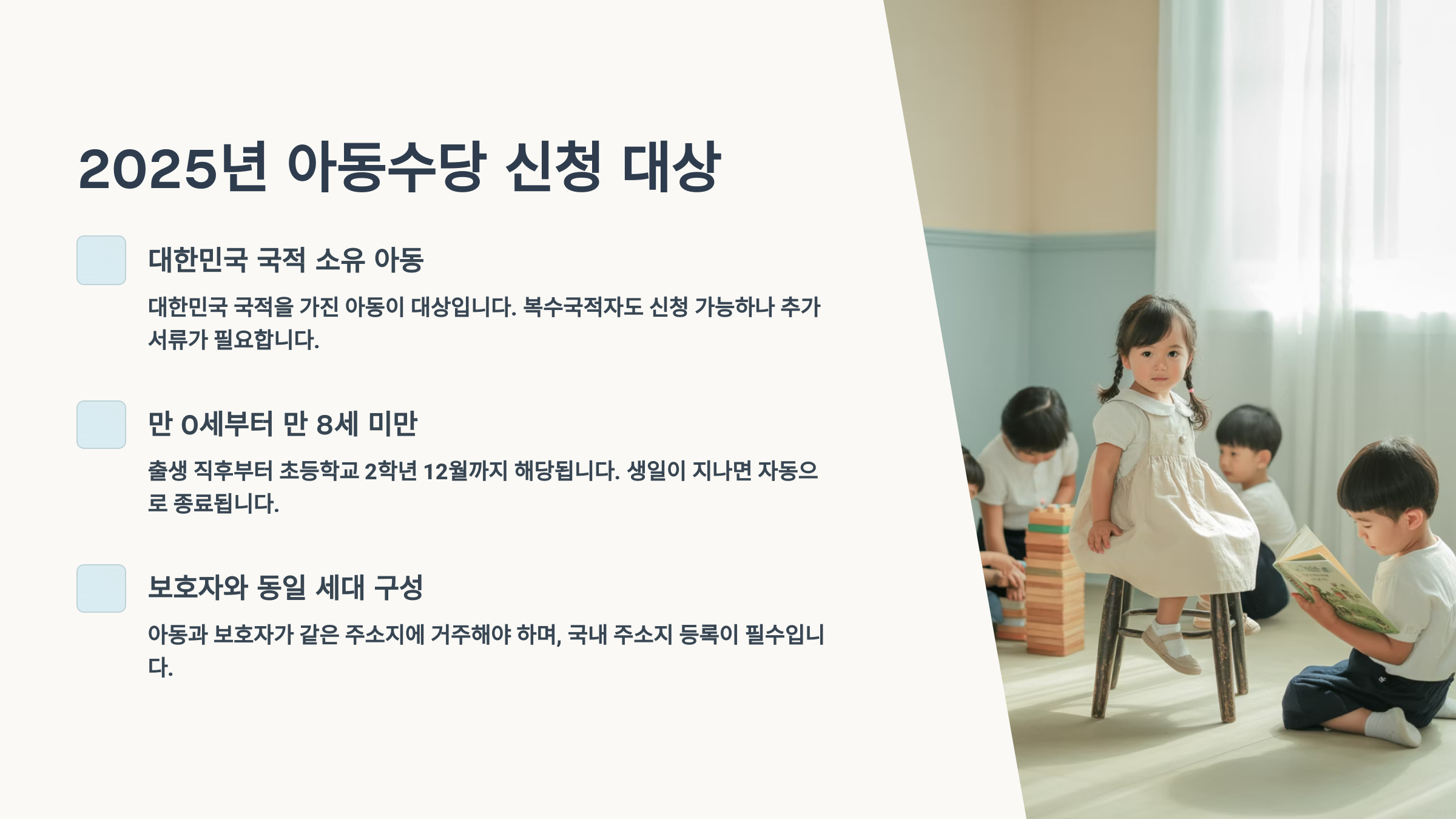 2025년 아동수당 신청 대상

대한민국 국적 소유 아동

대한민국 국적을 가진 아동이 대상입니다. 복수국적자도 신청 가능하나 추가 서류가 필요합니다.

만 0세부터 만 8세 미만

출생 직후부터 초등학교 2학년 12월까지 해당됩니다. 생일이 지나면 자동으로 종료됩니다.

보호자와 동일 세대 구성

아동과 보호자가 같은 주소지에 거주해야 하며, 국내 주소지 등록이 필수입니다.